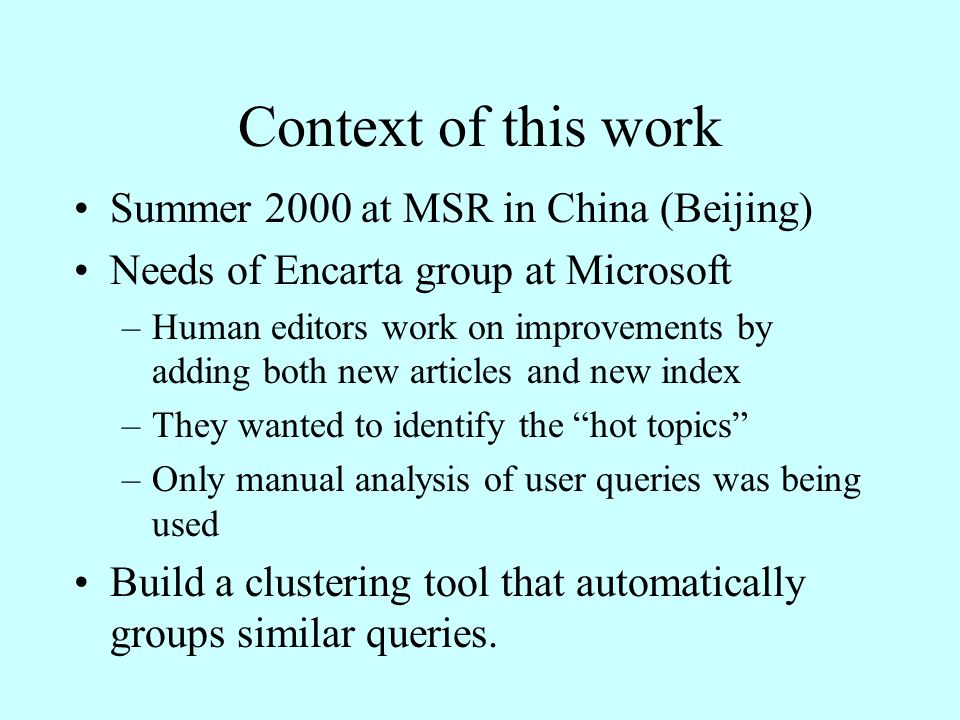 Context of this work

• Summer 2000 at MSR in China (Beijing)
• Needs of Encarta group at Microsoft
  – Human editors work on improvements by adding both new articles and new index
  – They wanted to identify the “hot topics”
  – Only manual analysis of user queries was being used
• Build a clustering tool that automatically groups similar queries.